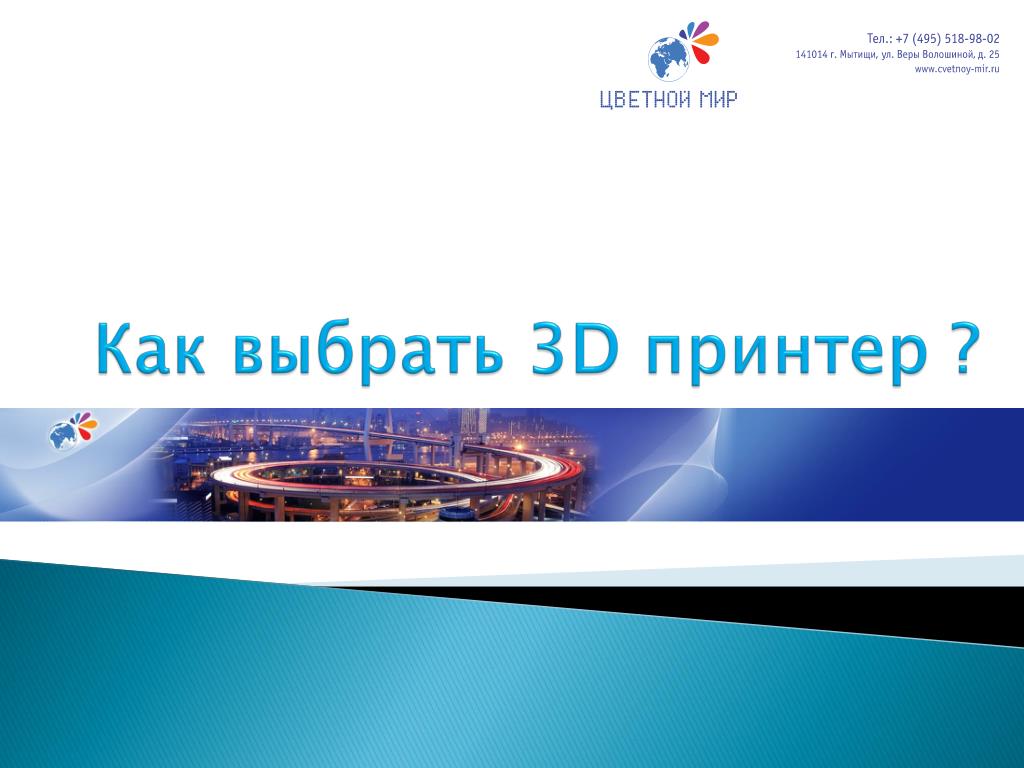 ЦВЕТНОЙ МИР

Тел.: +7 (495) 518-98-02
141014 г. Мытищи, ул. Веры Волошиной, д. 25
www.cvetnoy-mir.ru

Как выбрать 3D принтер ?